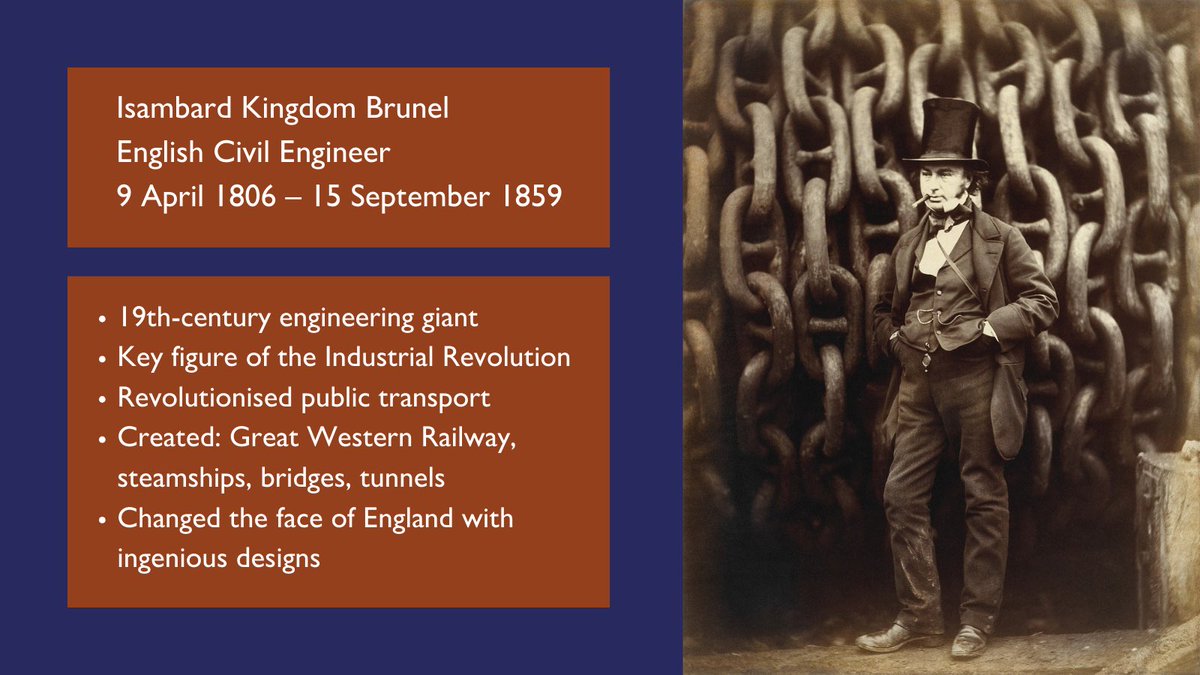 Isambard Kingdom Brunel
English Civil Engineer
9 April 1806 – 15 September 1859

• 19th-century engineering giant
• Key figure of the Industrial Revolution
• Revolutionised public transport
• Created: Great Western Railway, steamships, bridges, tunnels
• Changed the face of England with ingenious designs